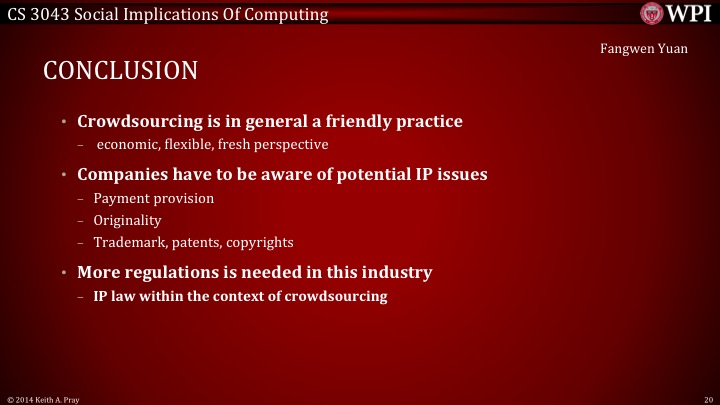 CS 3043 Social Implications Of Computing

WPI

Fangwen Yuan

CONCLUSION

• Crowdsourcing is in general a friendly practice
– economic, flexible, fresh perspective

• Companies have to be aware of potential IP issues
– Payment provision
– Originality
– Trademark, patents, copyrights

• More regulations is needed in this industry
– IP law within the context of crowdsourcing

© 2014 Keith A. Pray

20